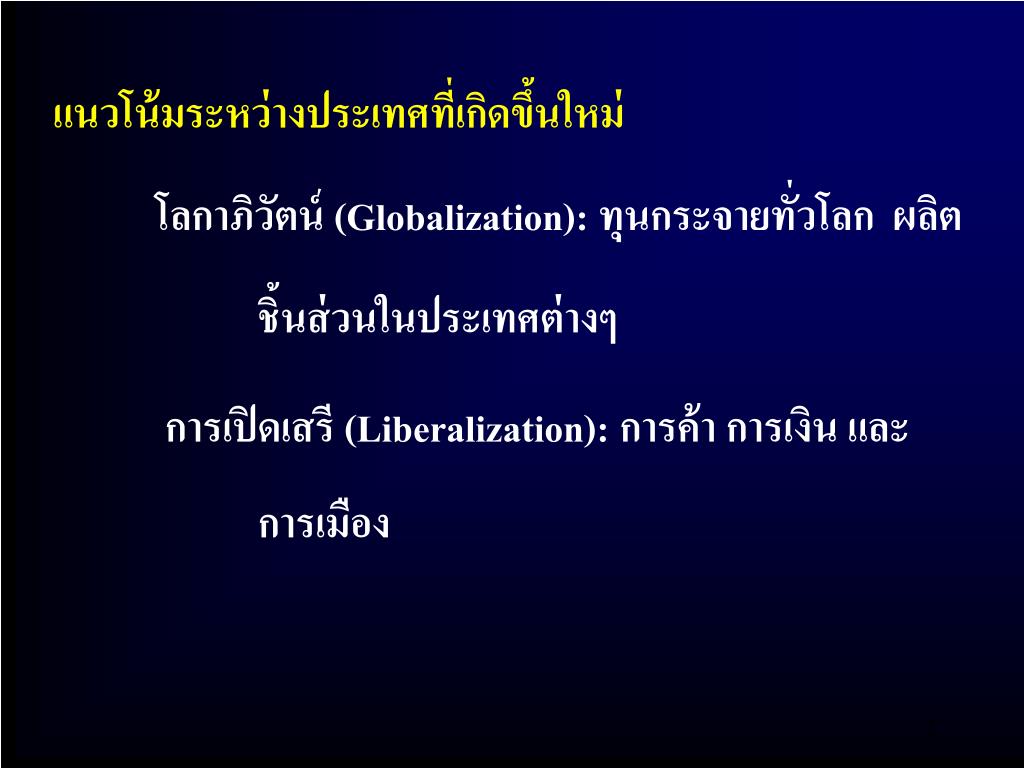 แนวโน้มระหว่างประเทศที่เกิดขึ้นใหม่

โลกาภิวัตน์ (Globalization): ทุนกระจายทั่วโลก ผลิตชิ้นส่วนในประเทศต่างๆ

การเปิดเสรี (Liberalization): การค้า การเงิน และการเมือง